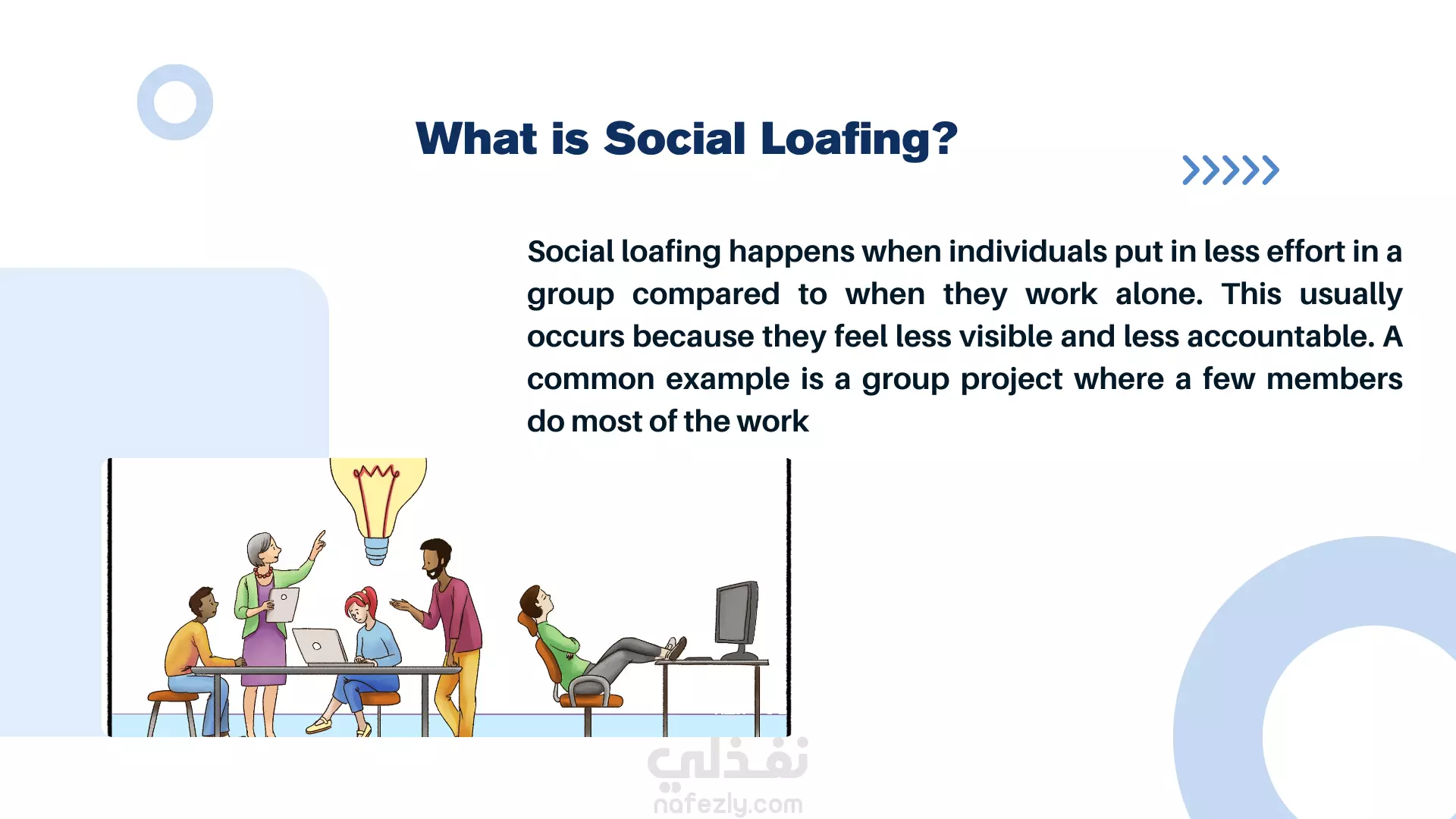 What is Social Loafing?

Social loafing happens when individuals put in less effort in a group compared to when they work alone. This usually occurs because they feel less visible and less accountable. A common example is a group project where a few members do most of the work

نفذلي
nafezly.com